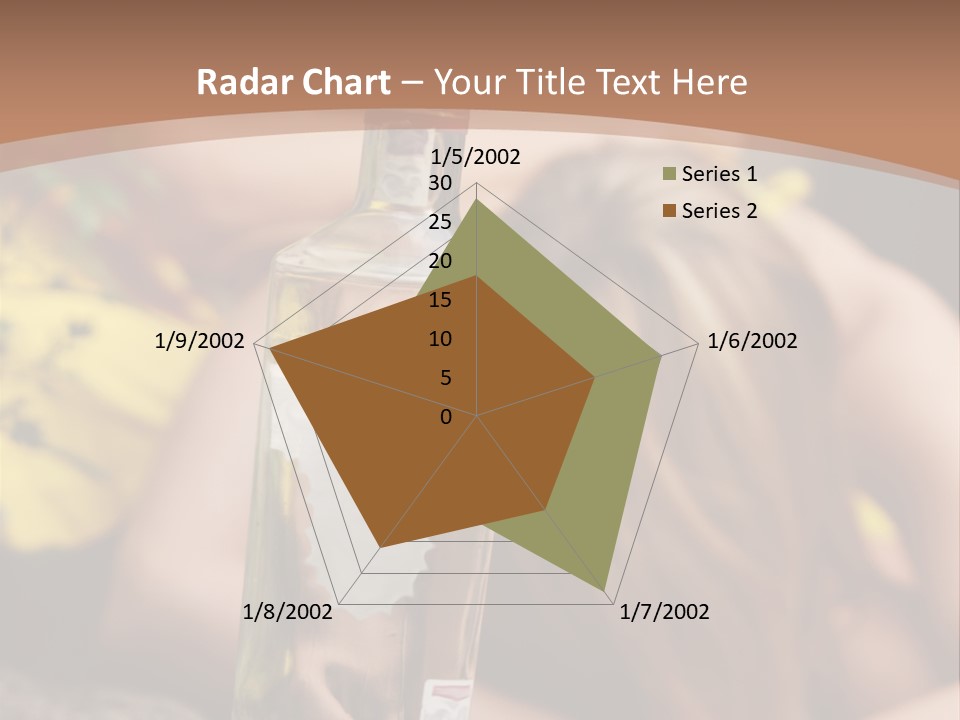 Radar Chart – Your Title Text Here

1/5/2002
30
25
20
15
10
5
0
1/6/2002
1/7/2002
1/8/2002
1/9/2002

Series 1
Series 2